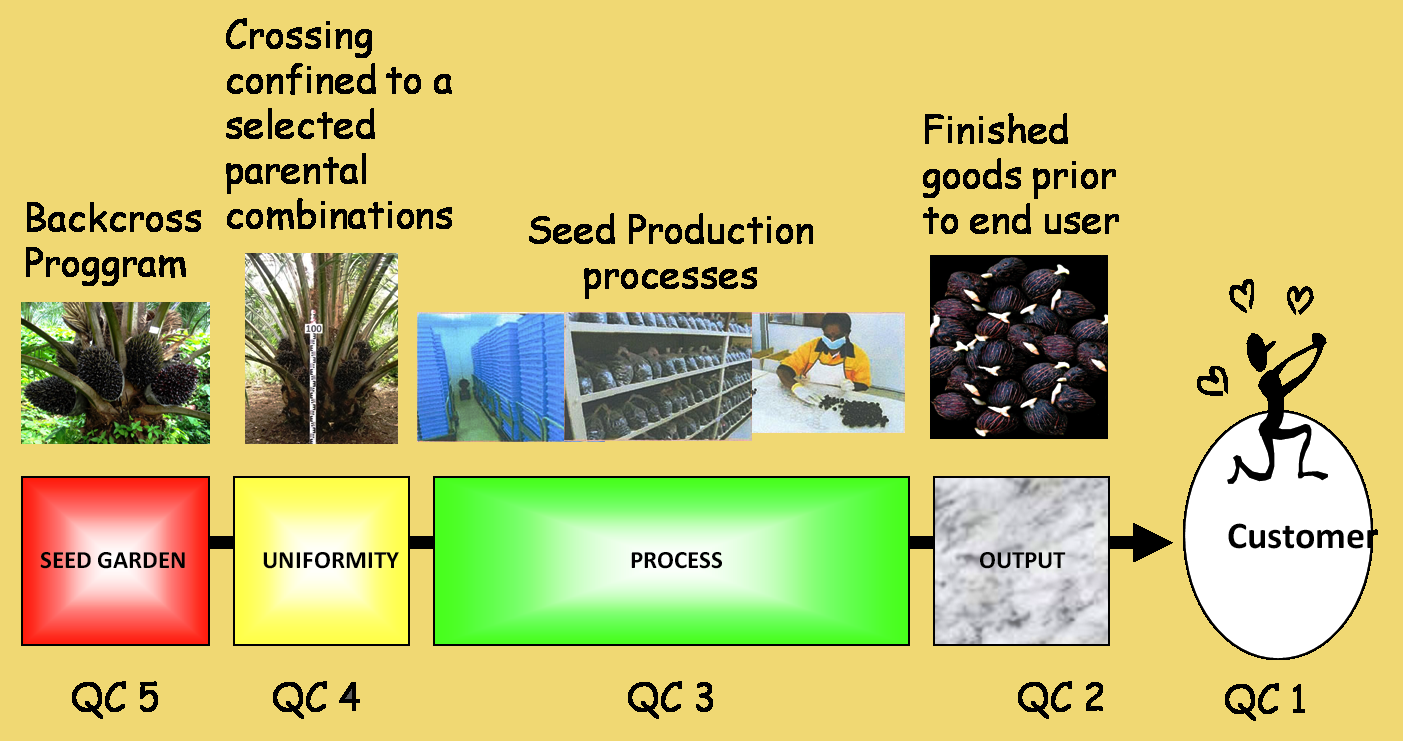 Backcross Proggram

Crossing confined to a selected parental combinations

100

Seed Production processes

Finished goods prior to end user

SEED GARDEN

UNIFORMITY

PROCESS

OUTPUT

Customer

QC 5

QC 4

QC 3

QC 2

QC 1